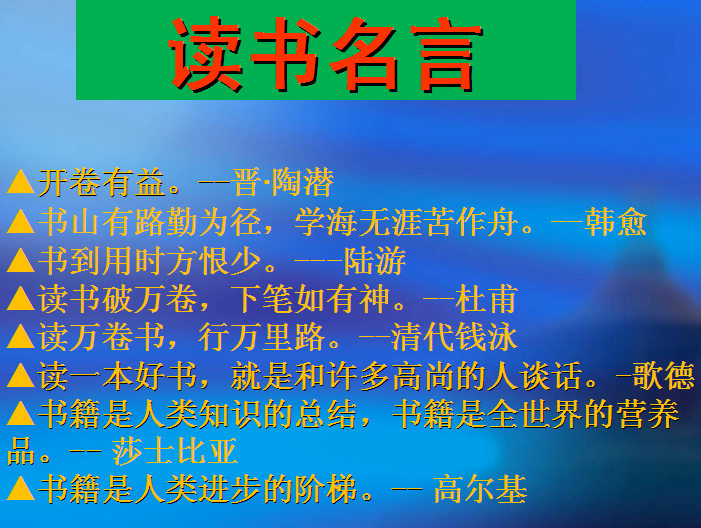 读书名言

▲开卷有益。--晋·陶潜
▲书山有路勤为径，学海无涯苦作舟。--韩愈
▲书到用时方恨少。---陆游
▲读书破万卷，下笔如有神。--杜甫
▲读万卷书，行万里路。--清代钱泳
▲读一本好书，就是和许多高尚的人谈话。-歌德
▲书籍是人类知识的总结，书籍是全世界的营养品。-- 莎士比亚
▲书籍是人类进步的阶梯。-- 高尔基